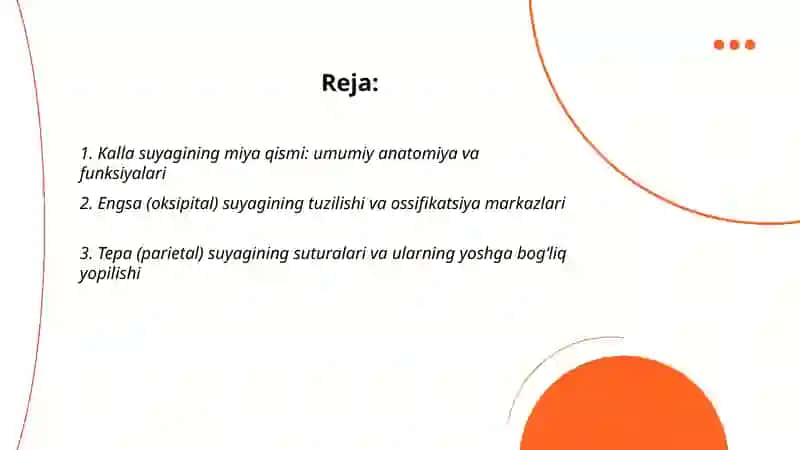 Reja:

1. Kalla suyagining miya qismi: umumiy anatomiya va funksiyalari

2. Engsa (oksipital) suyagining tuzilishi va ossifikatsiya markazlari

3. Tepa (parietal) suyagining suturalari va ularning yoshga bog'liq yopilishi